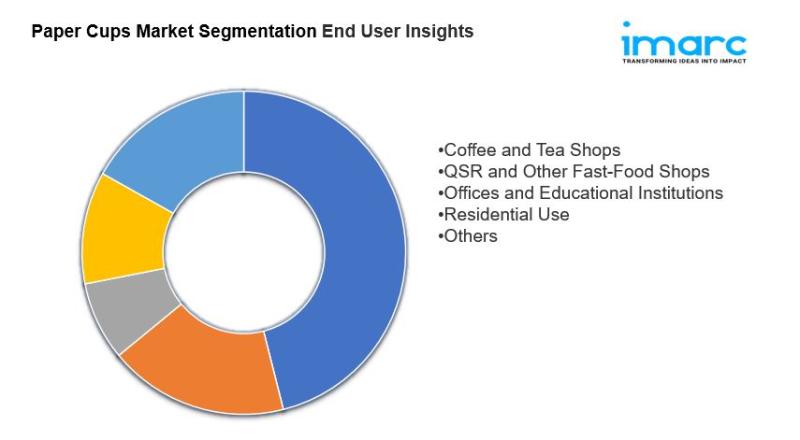 Paper Cups Market Segmentation End User Insights

imarc
TRANSFORMING IDEAS INTO IMPACT

•Coffee and Tea Shops
•QSR and Other Fast-Food Shops
•Offices and Educational Institutions
•Residential Use
•Others